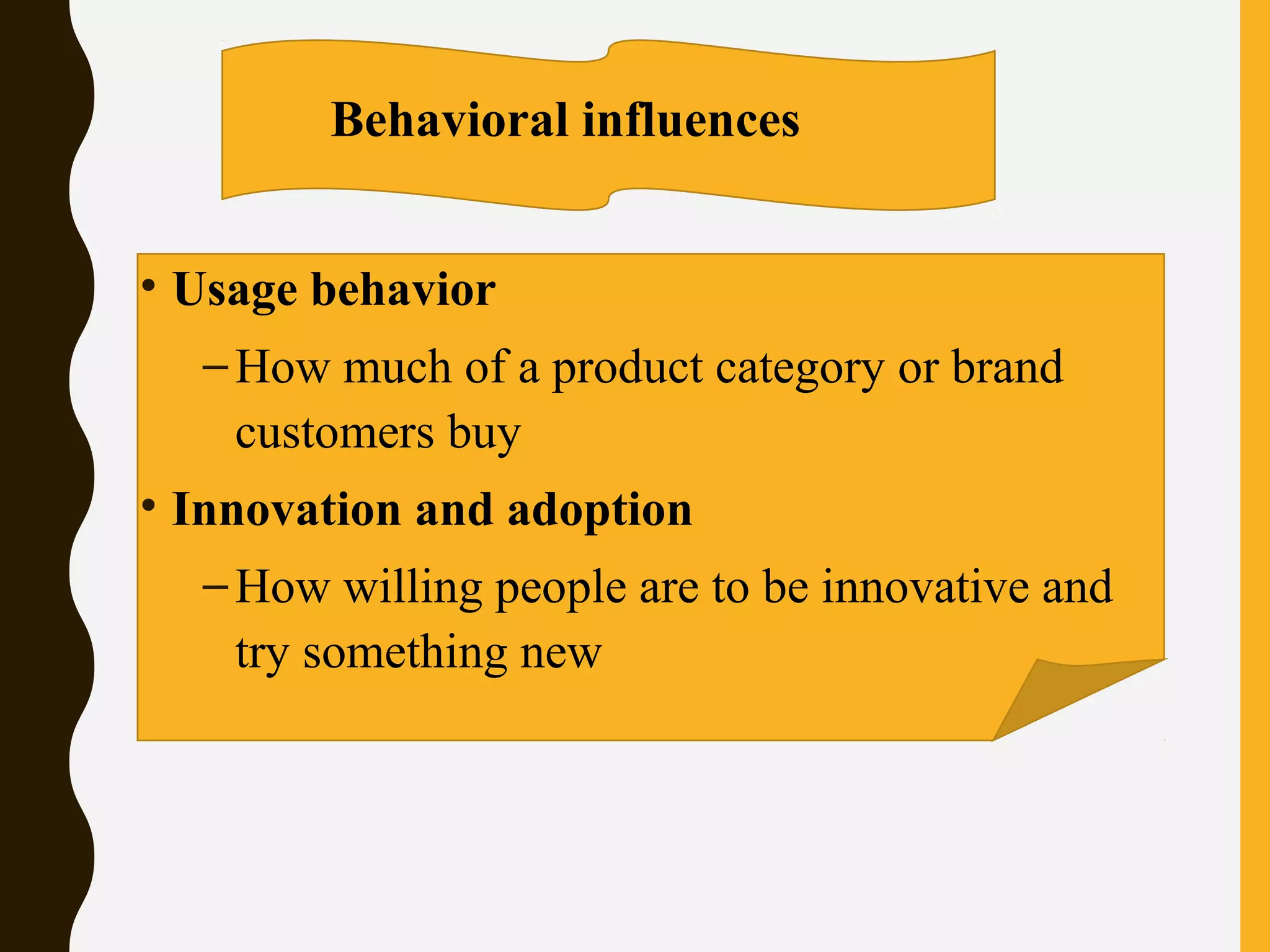 Behavioral influences

• Usage behavior

– How much of a product category or brand customers buy

• Innovation and adoption

– How willing people are to be innovative and try something new